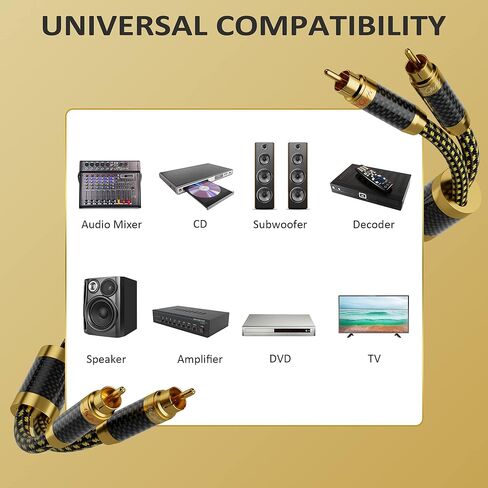 UNIVERSAL COMPATIBILITY

Audio Mixer

CD

Subwoofer

Decoder

Speaker

Amplifier

DVD

TV